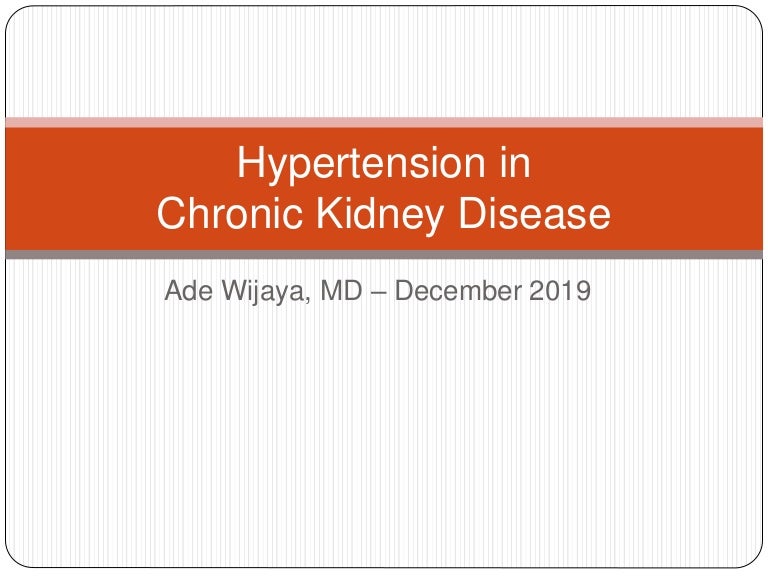 Hypertension in
Chronic Kidney Disease

Ade Wijaya, MD – December 2019